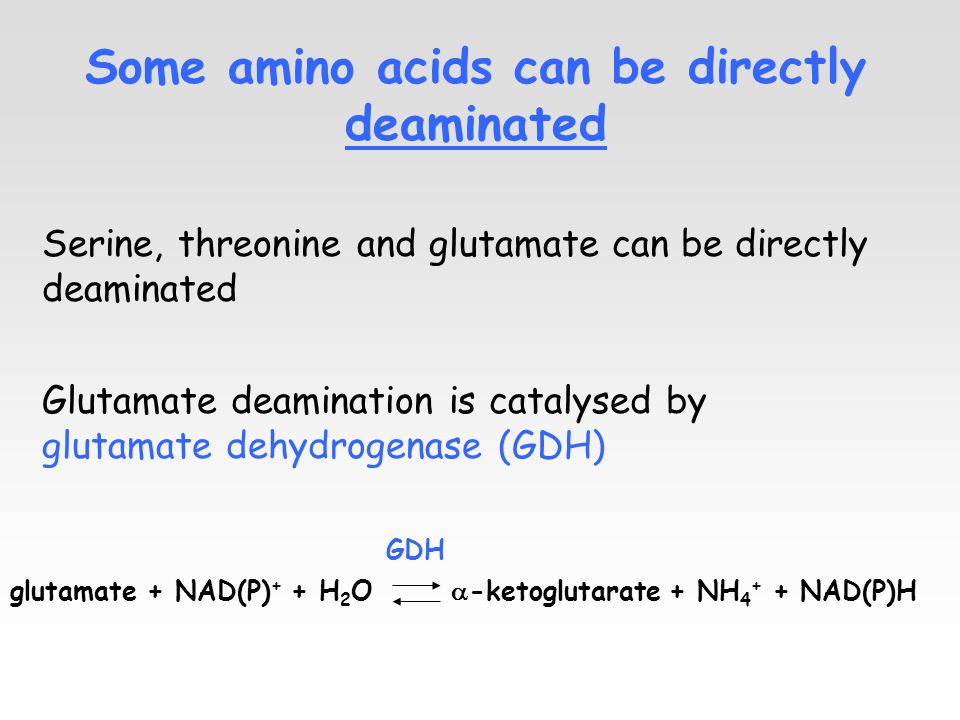 Some amino acids can be directly deaminated

Serine, threonine and glutamate can be directly deaminated

Glutamate deamination is catalysed by glutamate dehydrogenase (GDH)

GDH

glutamate + $NAD(P)^+$ + $H_2O$ $\rightleftharpoons$ $\alpha$-ketoglutarate + $NH_4^+$ + NAD(P)H